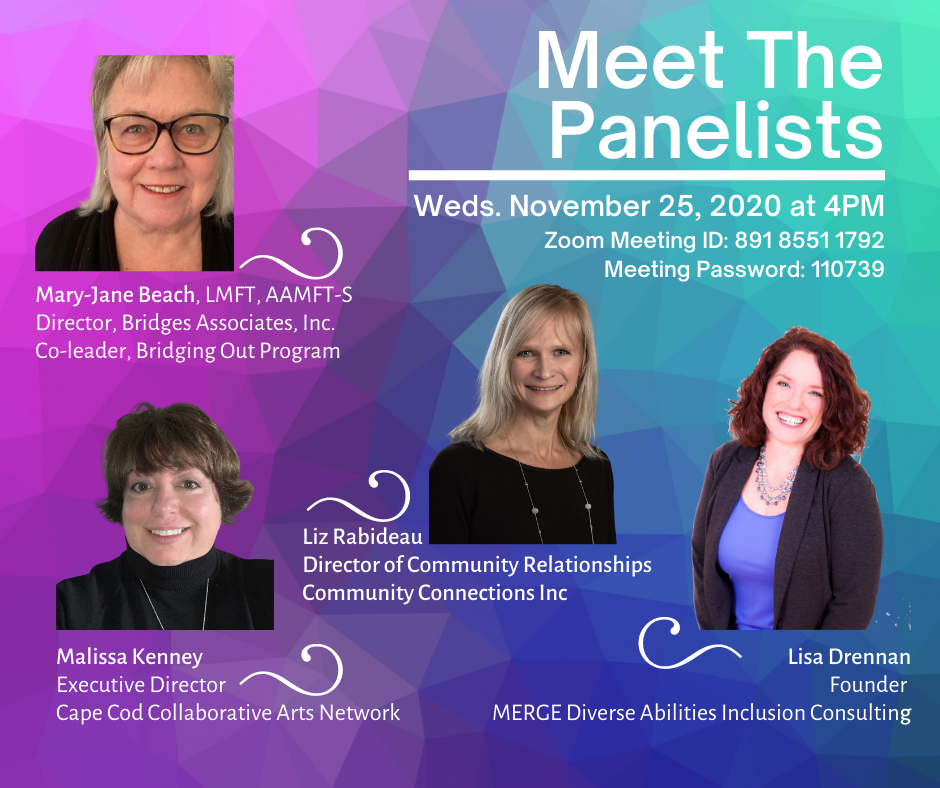 Meet The Panelists

Weds. November 25, 2020 at 4PM
Zoom Meeting ID: 891 8551 1792
Meeting Password: 110739

Mary-Jane Beach, LMFT, AAMFT-S
Director, Bridges Associates, Inc.
Co-leader, Bridging Out Program

Liz Rabideau
Director of Community Relationships
Community Connections Inc

Malissa Kenney
Executive Director
Cape Cod Collaborative Arts Network

Lisa Drennan
Founder
MERGE Diverse Abilities Inclusion Consulting